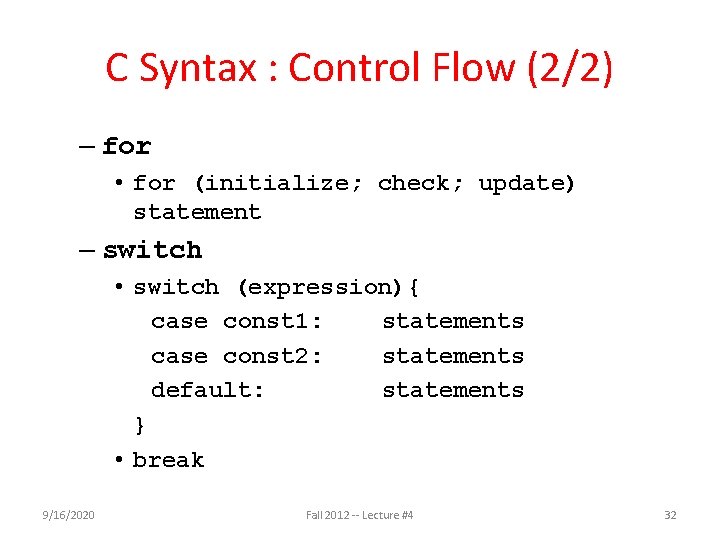 C Syntax : Control Flow (2/2)

– for
• for (initialize; check; update) statement

– switch
• switch (expression){
case const1: statements
case const2: statements
default: statements
}
• break

9/16/2020

Fall 2012 -- Lecture #4

32